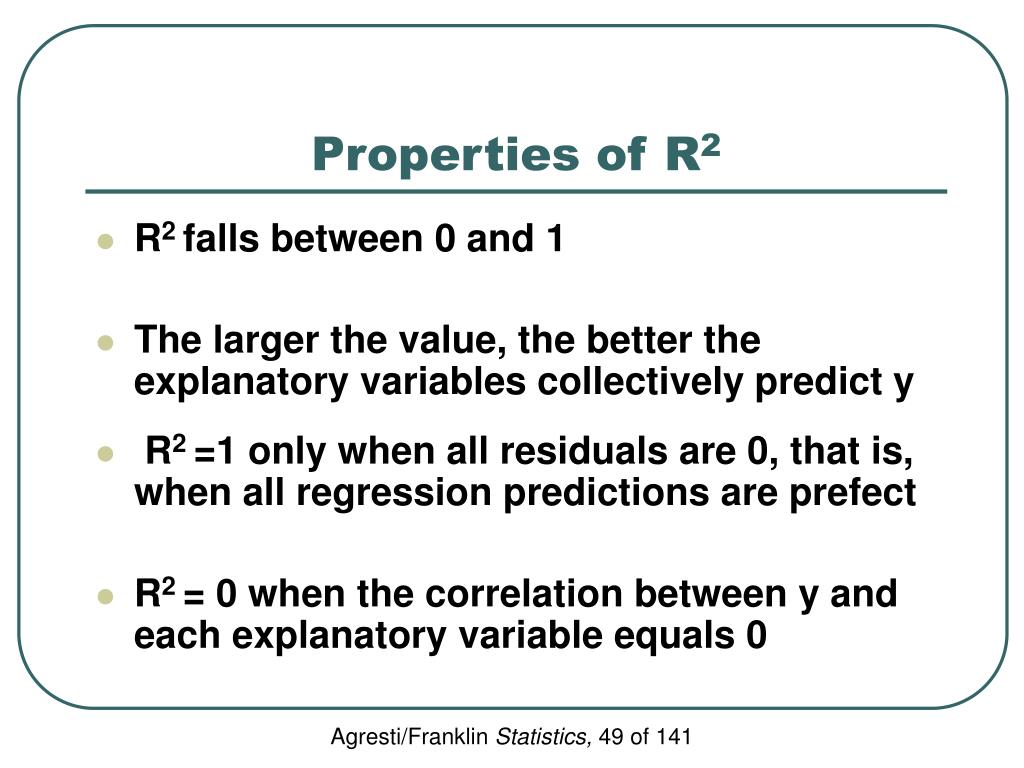 Properties of $R^2$

- $R^2$ falls between 0 and 1

- The larger the value, the better the explanatory variables collectively predict y

- $R^2$ =1 only when all residuals are 0, that is, when all regression predictions are prefect

- $R^2$ = 0 when the correlation between y and each explanatory variable equals 0

Agresti/Franklin Statistics, 49 of 141